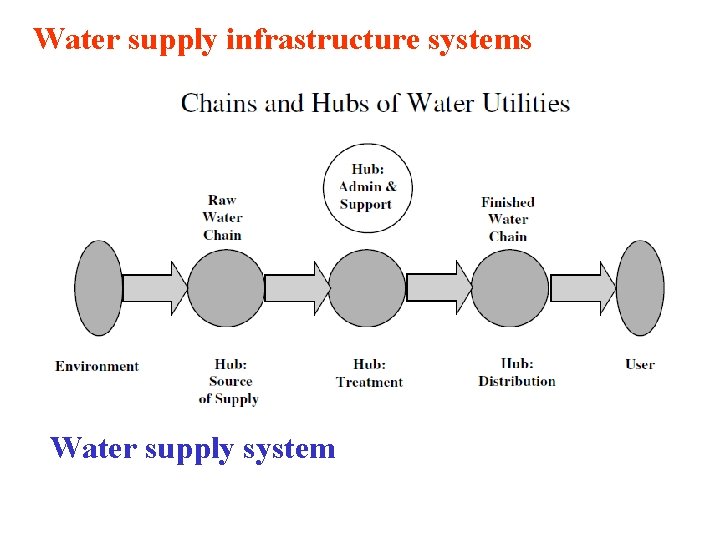 Water supply infrastructure systems

Chains and Hubs of Water Utilities

Hub: Admin & Support

Raw Water Chain

Finished Water Chain

Environment

Hub: Source of Supply

Hub: Treatment

Hub: Distribution

User

Water supply system